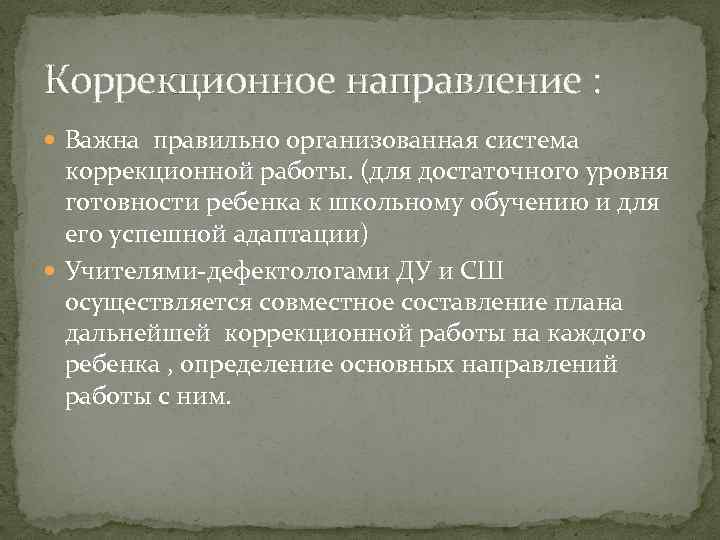 Коррекционное направление :

Важна правильно организованная система коррекционной работы. (для достаточного уровня готовности ребенка к школьному обучению и для его успешной адаптации)

Учителями-дефектологами ДУ и СШ осуществляется совместное составление плана дальнейшей коррекционной работы на каждого ребенка , определение основных направлений работы с ним.